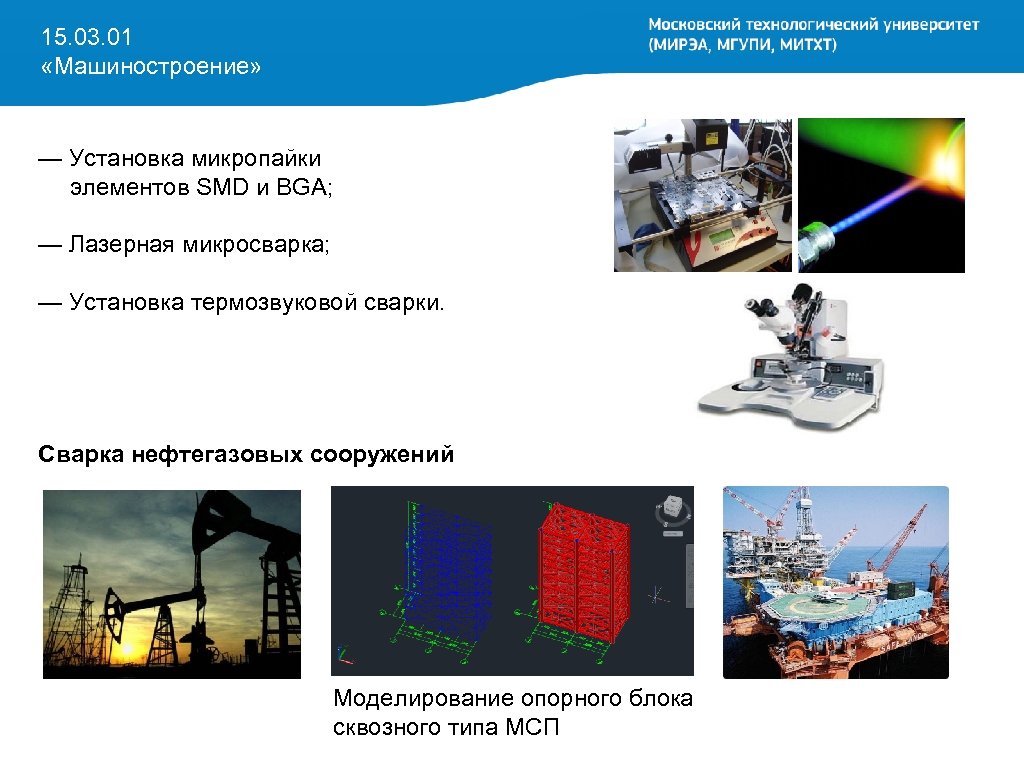 15.03.01
«Машиностроение»

Московский технологический университет
(МИРЭА, МГУПИ, МИТХТ)

— Установка микропайки элементов SMD и BGA;

— Лазерная микросварка;

— Установка термозвуковой сварки.

Сварка нефтегазовых сооружений

Моделирование опорного блока сквозного типа МСП